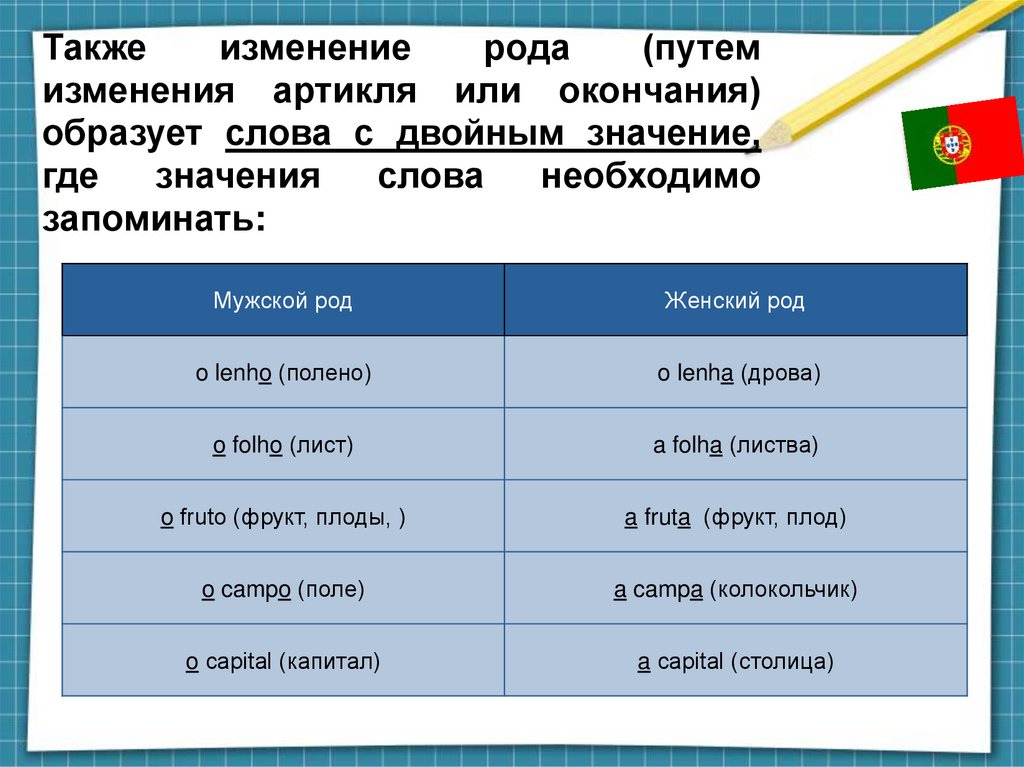 Также изменение рода (путем изменения артикля или окончания) образует слова с двойным значение, где значения слова необходимо запоминать:

| Мужской род | Женский род |
|---|---|
| o lenho (полено) | o lenha (дрова) |
| o folho (лист) | a folha (листва) |
| o fruto (фрукт, плоды, ) | a fruta (фрукт, плод) |
| o campo (поле) | a campa (колокольчик) |
| o capital (капитал) | a capital (столица) |